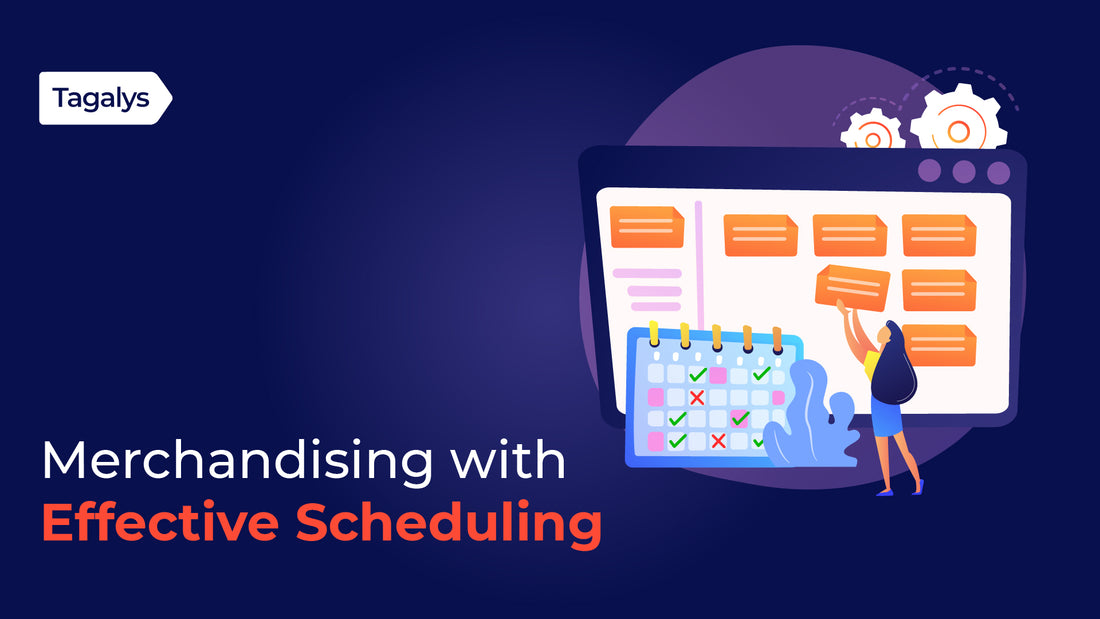 Tagalys

Merchandising with
Effective Scheduling